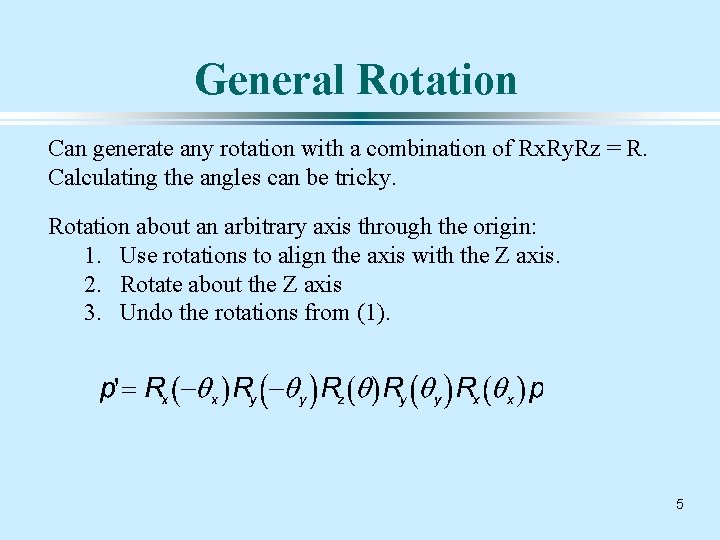 General Rotation

Can generate any rotation with a combination of RxRyRz = R. Calculating the angles can be tricky.

Rotation about an arbitrary axis through the origin:
1. Use rotations to align the axis with the Z axis.
2. Rotate about the Z axis
3. Undo the rotations from (1).

$p' = R_x(-\theta_x)R_y(-\theta_y)R_z(\theta)R_y(\theta_y)R_x(\theta_x)p$

5